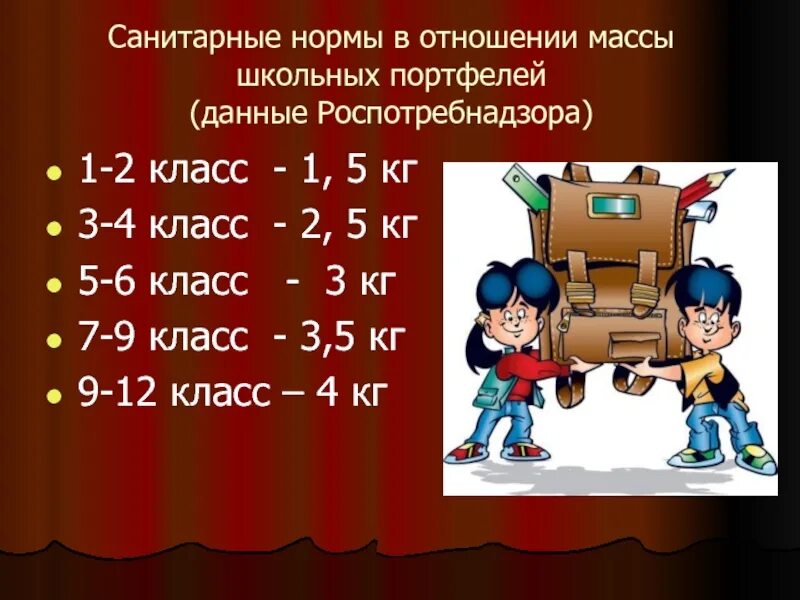 Санитарные нормы в отношении массы школьных портфелей
(данные Роспотребнадзора)

- 1-2 класс - 1, 5 кг
- 3-4 класс - 2, 5 кг
- 5-6 класс - 3 кг
- 7-9 класс - 3,5 кг
- 9-12 класс – 4 кг